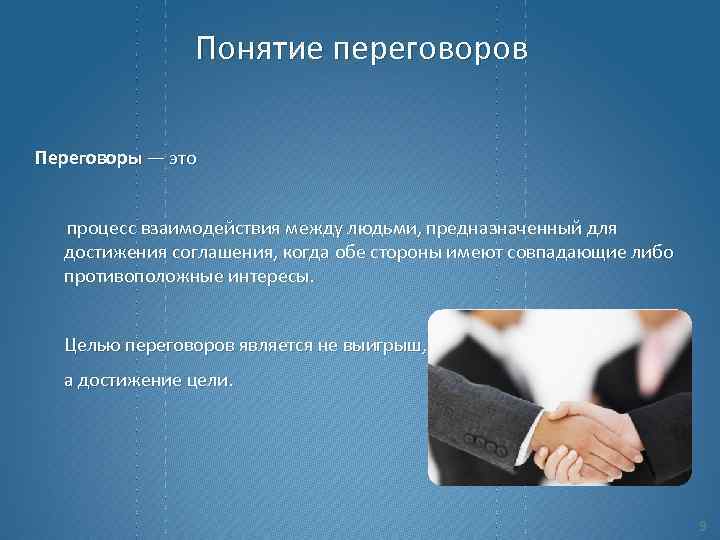 Понятие переговоров

Переговоры — это

процесс взаимодействия между людьми, предназначенный для достижения соглашения, когда обе стороны имеют совпадающие либо противоположные интересы.

Целью переговоров является не выигрыш,

а достижение цели.

9